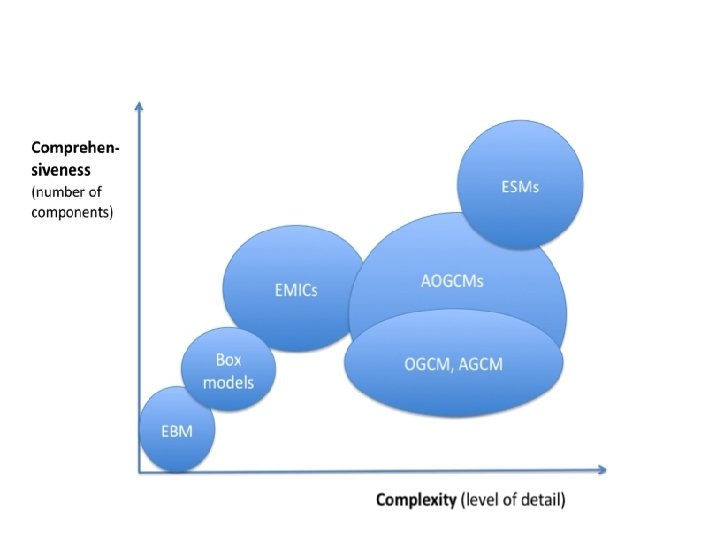 Comprehensiveness
(number of components)

ESMs

AOGCMs

EMICs

OGCM, AGCM

Box models

EBM

Complexity (level of detail)